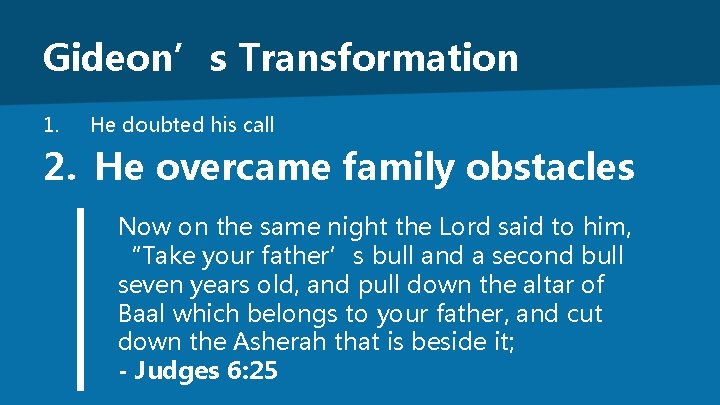 Gideon’s Transformation

1. He doubted his call

2. He overcame family obstacles

Now on the same night the Lord said to him, “Take your father’s bull and a second bull seven years old, and pull down the altar of Baal which belongs to your father, and cut down the Asherah that is beside it;
- Judges 6:25